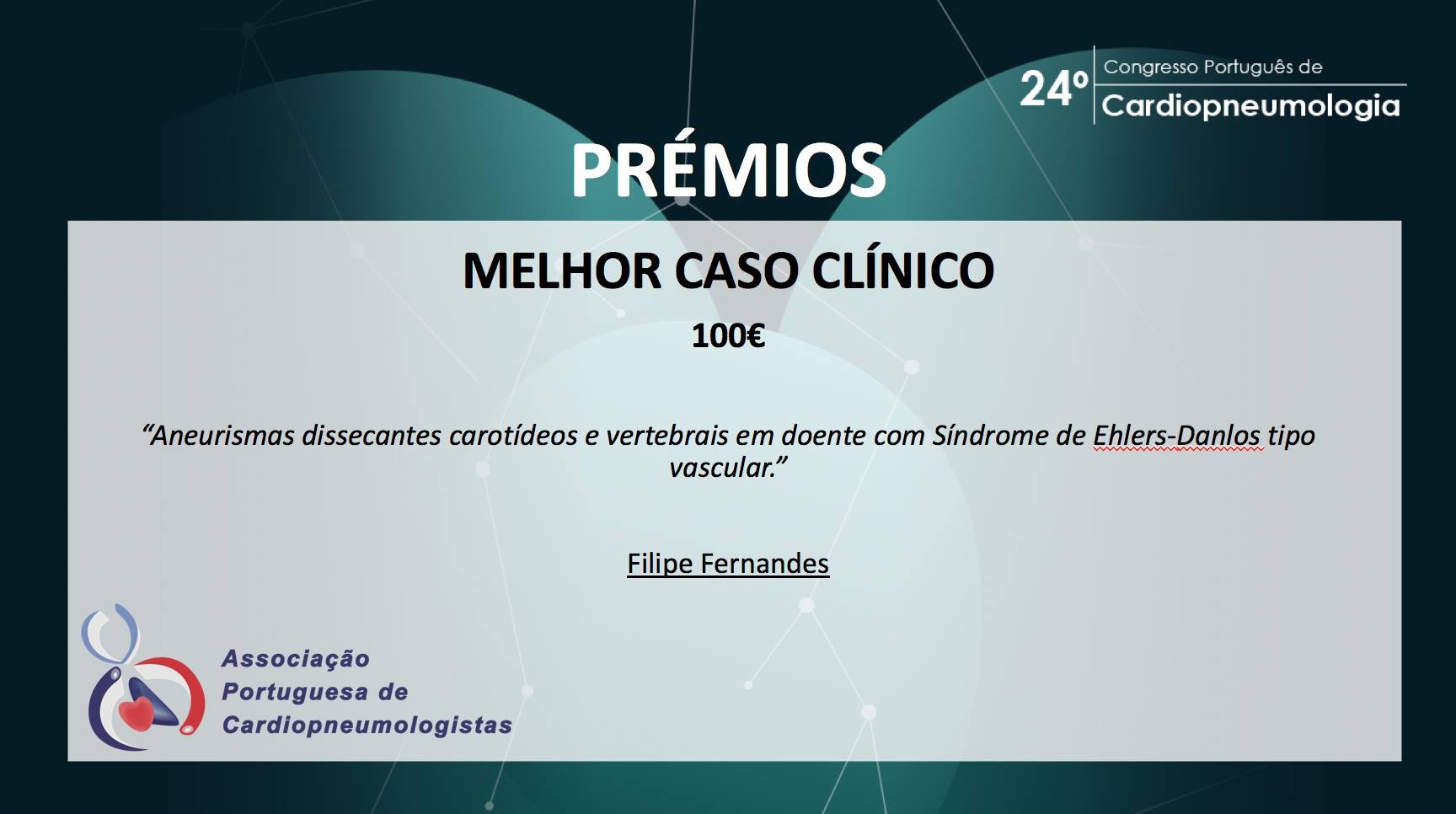 24º Congresso Português de Cardiopneumologia

PRÉMIOS

MELHOR CASO CLÍNICO

100€

“Aneurismas dissecantes carotídeos e vertebrais em doente com Síndrome de Ehlers-Danlos tipo vascular.”

Filipe Fernandes

Associação Portuguesa de Cardiopneumologistas